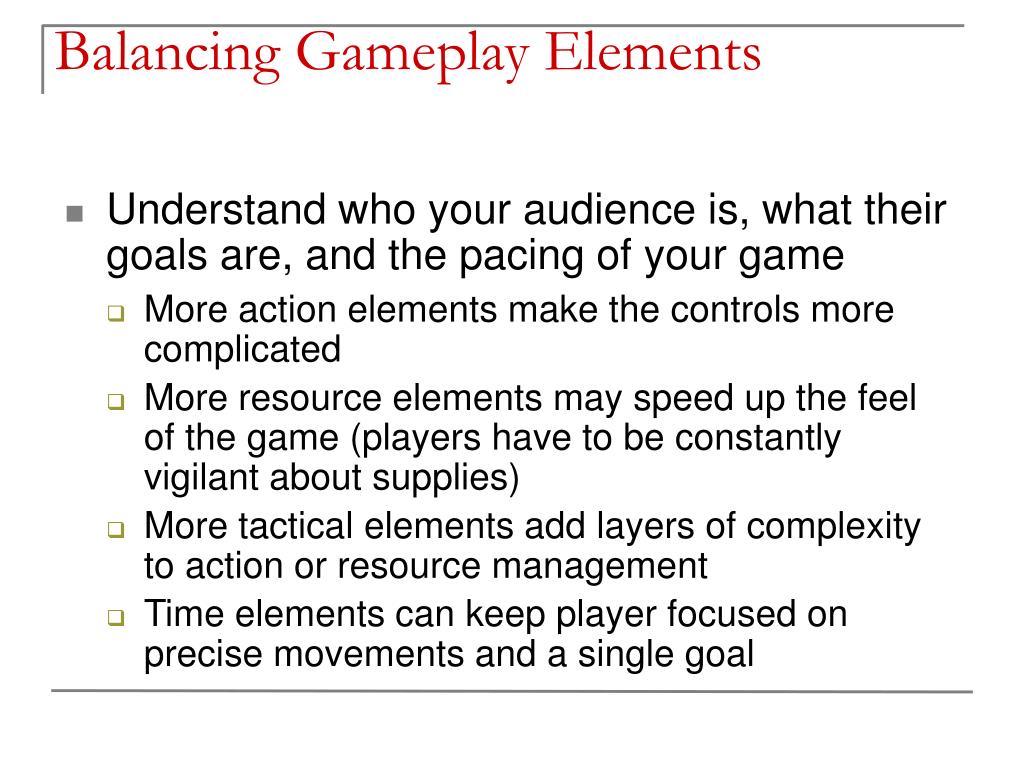 Balancing Gameplay Elements

Understand who your audience is, what their goals are, and the pacing of your game

More action elements make the controls more complicated

More resource elements may speed up the feel of the game (players have to be constantly vigilant about supplies)

More tactical elements add layers of complexity to action or resource management

Time elements can keep player focused on precise movements and a single goal